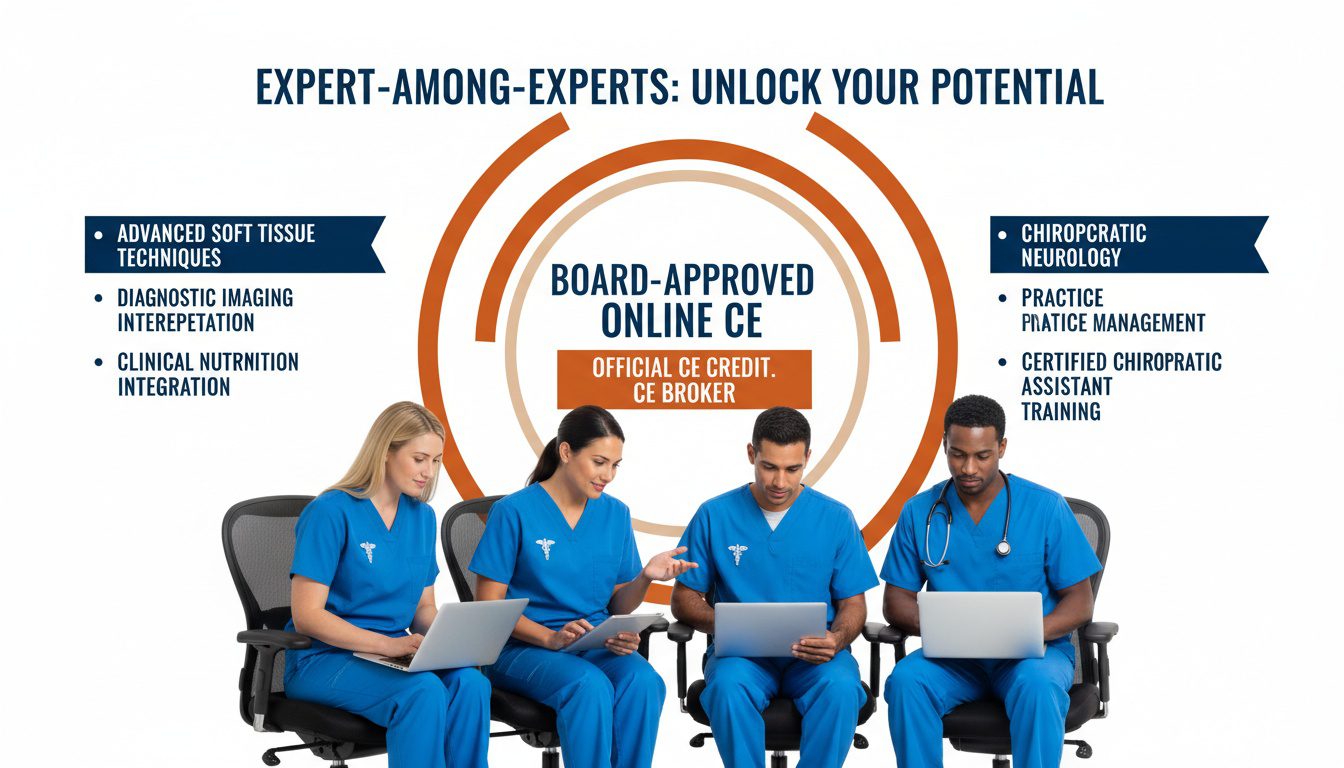 EXPERT-AMONG-EXPERTS: UNLOCK YOUR POTENTIAL

• ADVANCED SOFT TISSUE TECHNIQUES

• DIAGNOSTIC IMAGING INTEREPETATION

• CLINICAL NUTRNITION INTEGRATION

BOARD-APPROVED ONLINE CE

OFFICIAL CE CREDIT. CE BROKER

• CHIROPCRATIC NEUROLOGY

• PRACTICE PRATICE MANAGEMENT

• CERTIFIED CHIROPRATIC ASSISTANT TRAINING